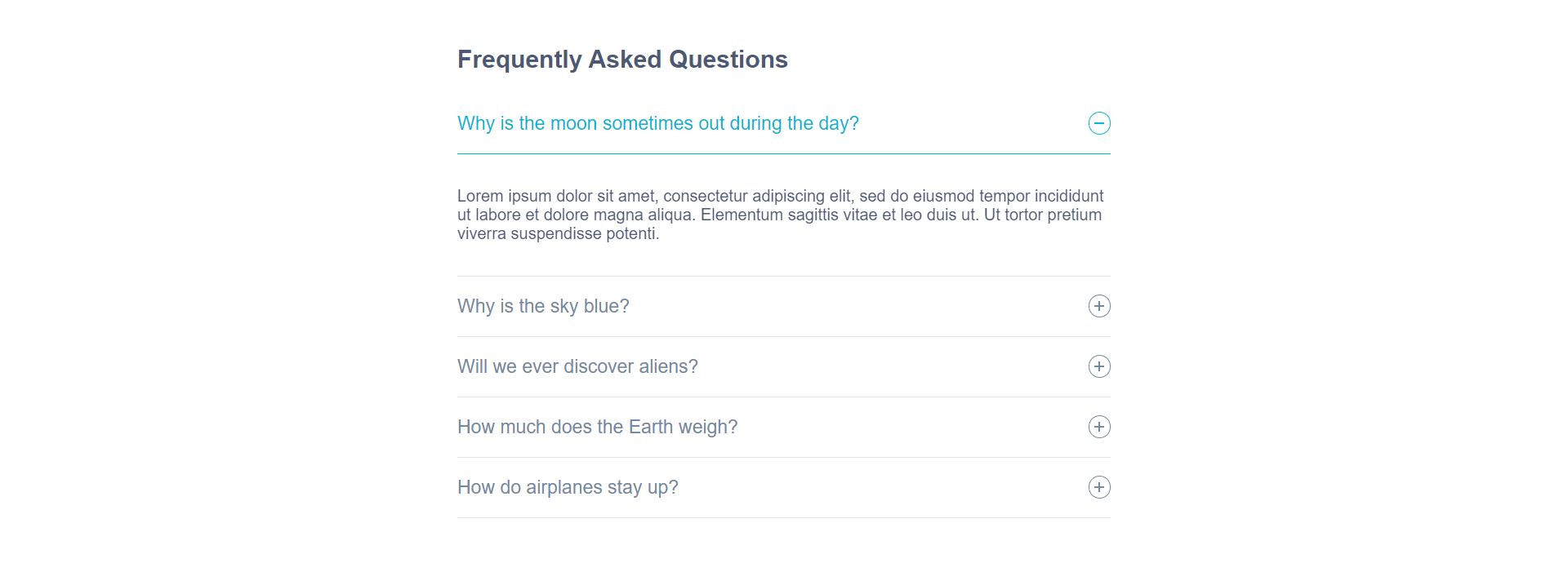 Frequently Asked Questions

Why is the moon sometimes out during the day?

Lorem ipsum dolor sit amet, consectetur adipiscing elit, sed do eiusmod tempor incididunt ut labore et dolore magna aliqua. Elementum sagittis vitae et leo duis ut. Ut tortor pretium viverra suspendisse potenti.

Why is the sky blue?

Will we ever discover aliens?

How much does the Earth weigh?

How do airplanes stay up?